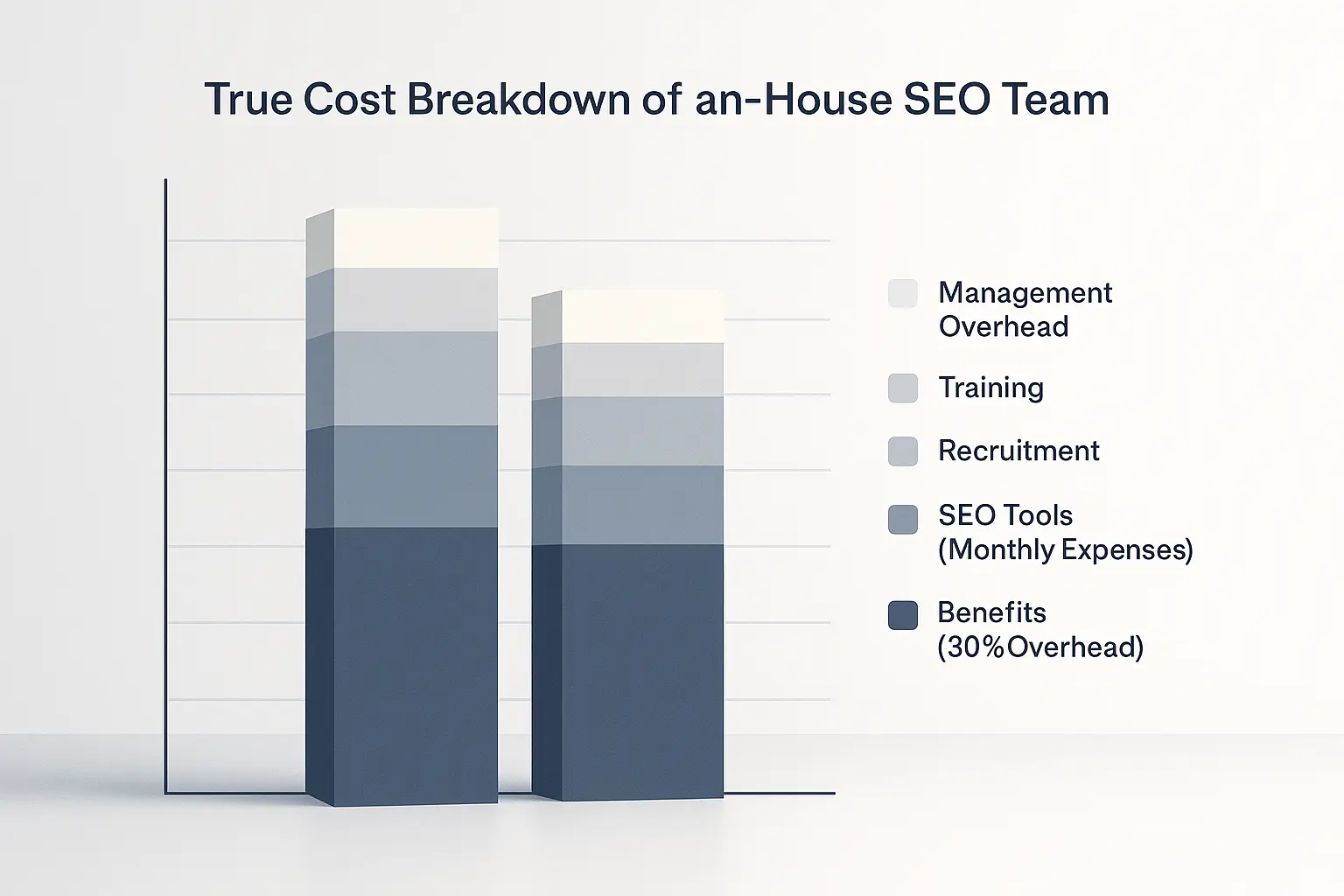 True Cost Breakdown of an-House SEO Team

Management Overhead

Training

Recruitment

SEO Tools (Monthly Expenses)

Benefits (30%Overhead)